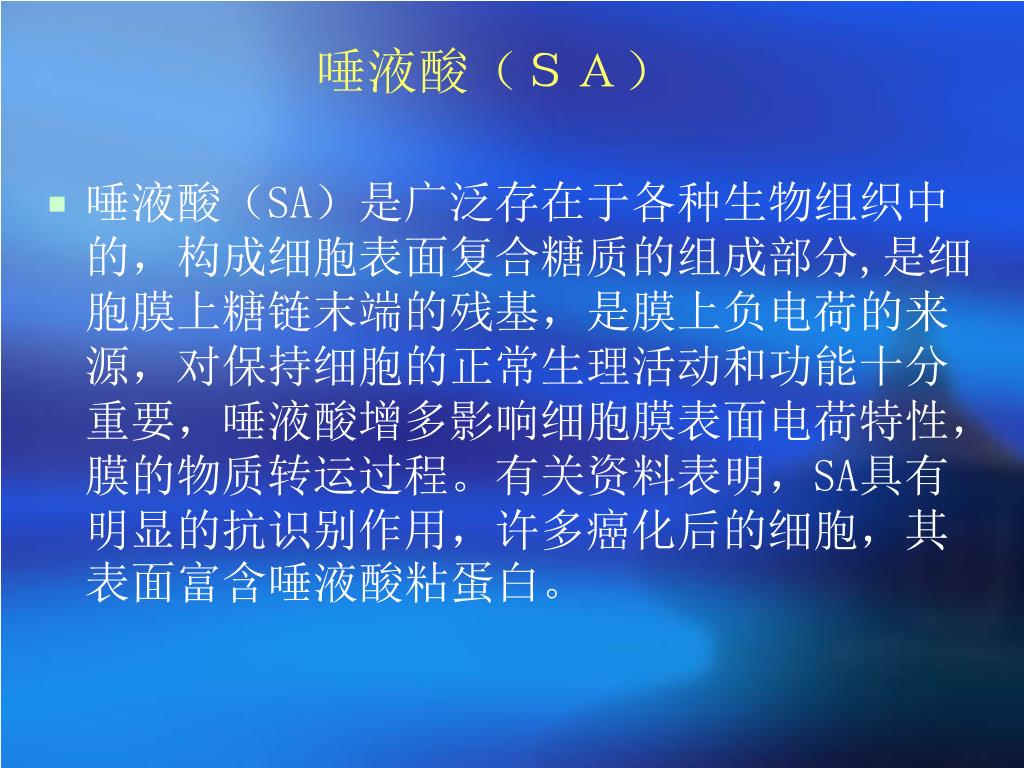 唾液酸（ＳＡ）

唾液酸（SA）是广泛存在于各种生物组织中的，构成细胞表面复合糖质的组成部分,是细胞膜上糖链末端的残基，是膜上负电荷的来源，对保持细胞的正常生理活动和功能十分重要，唾液酸增多影响细胞膜表面电荷特性，膜的物质转运过程。有关资料表明，SA具有明显的抗识别作用，许多癌化后的细胞，其表面富含唾液酸粘蛋白。